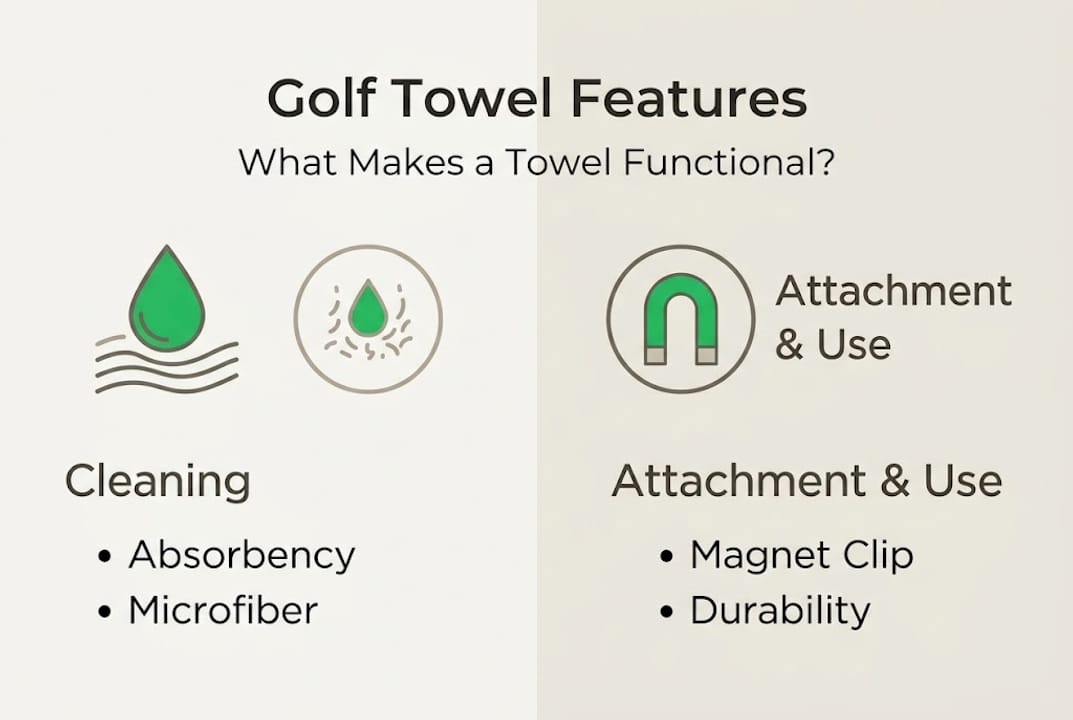 Golf Towel Features

What Makes a Towel Functional?

Attachment & Use

Cleaning

• Absorbency
• Microfiber

Attachment & Use

• Magnet Clip
• Durability